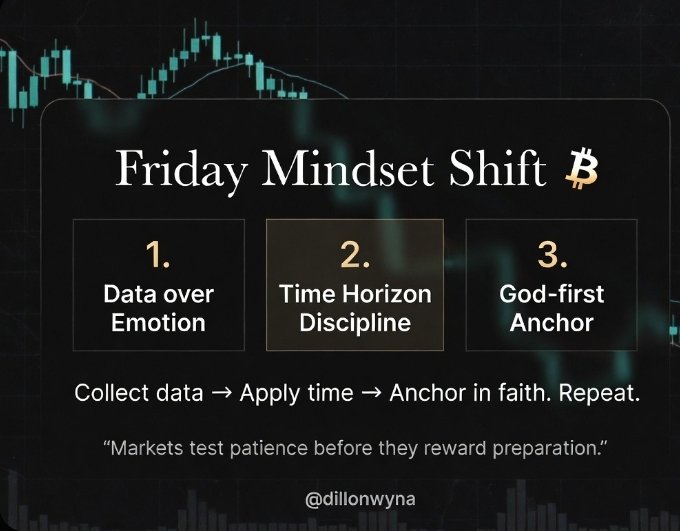 Friday Mindset Shift ₿

1.
Data over Emotion

2.
Time Horizon Discipline

3.
God-first Anchor

Collect data → Apply time → Anchor in faith. Repeat.

“Markets test patience before they reward preparation.”

@dillonwyna